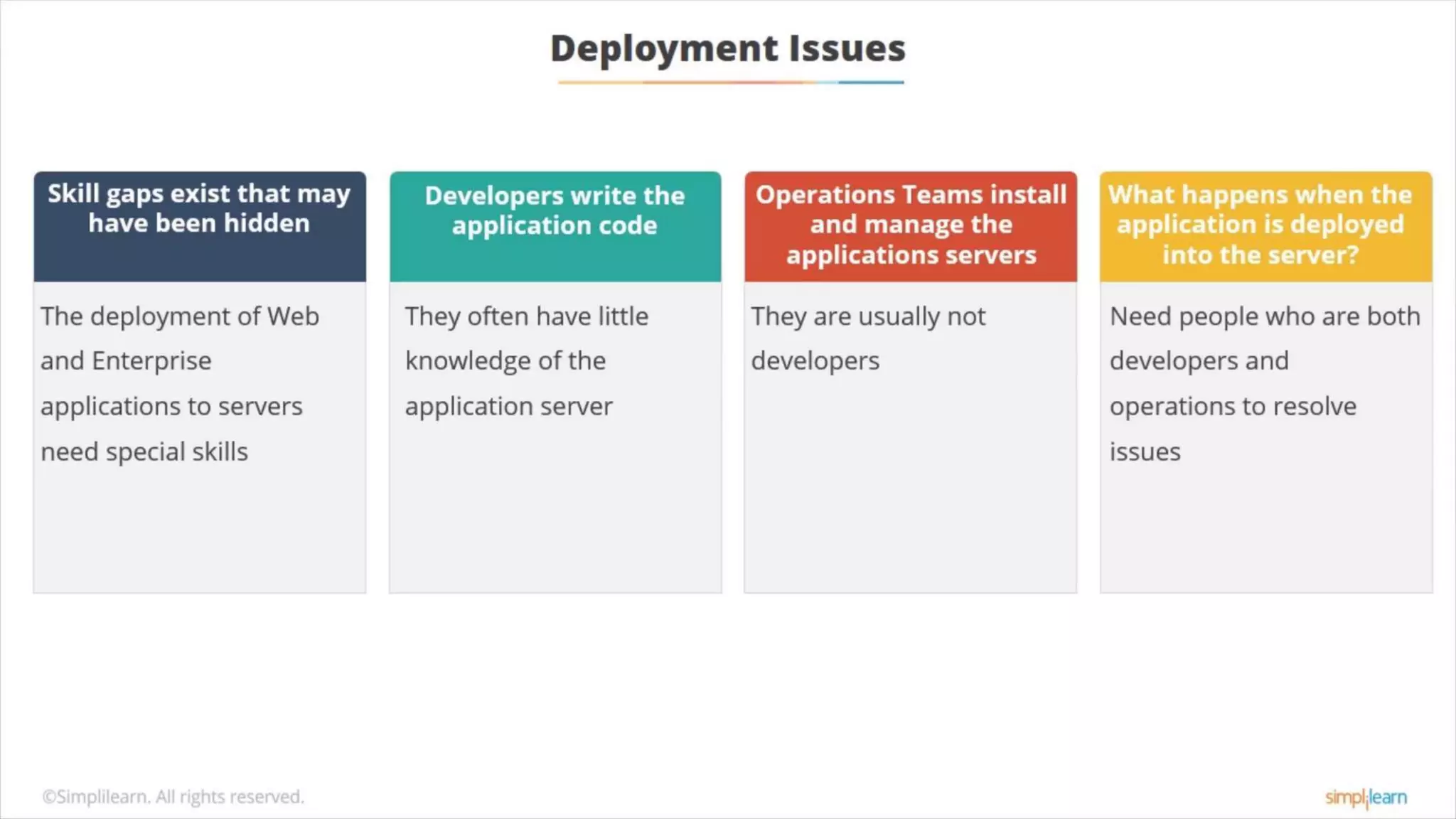 Deployment Issues

Skill gaps exist that may have been hidden

The deployment of Web and Enterprise applications to servers need special skills

Developers write the application code

They often have little knowledge of the application server

Operations Teams install and manage the applications servers

They are usually not developers

What happens when the application is deployed into the server?

Need people who are both developers and operations to resolve issues

©Simplilearn. All rights reserved.

simplilearn